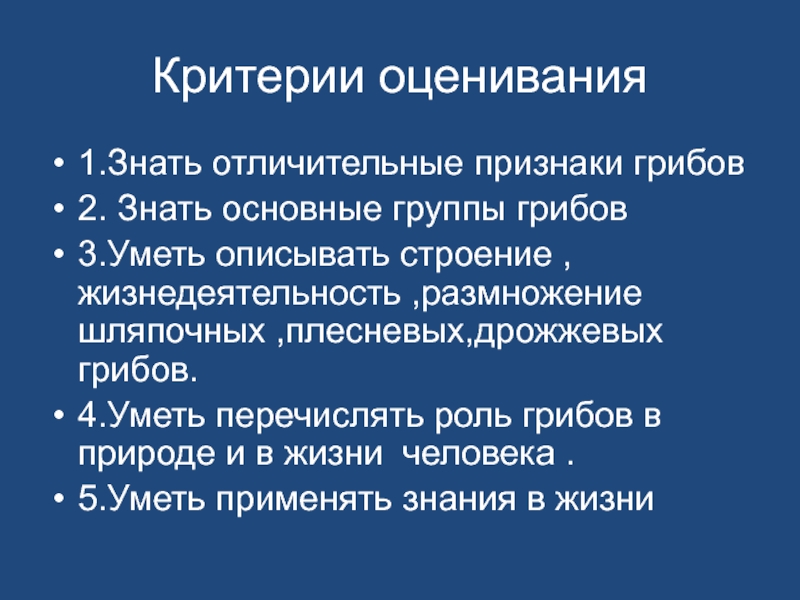 Критерии оценивания

• 1.Знать отличительные признаки грибов
• 2. Знать основные группы грибов
• 3.Уметь описывать строение , жизнедеятельность ,размножение шляпочных ,плесневых,дрожжевых грибов.
• 4.Уметь перечислять роль грибов в природе и в жизни человека .
• 5.Уметь применять знания в жизни